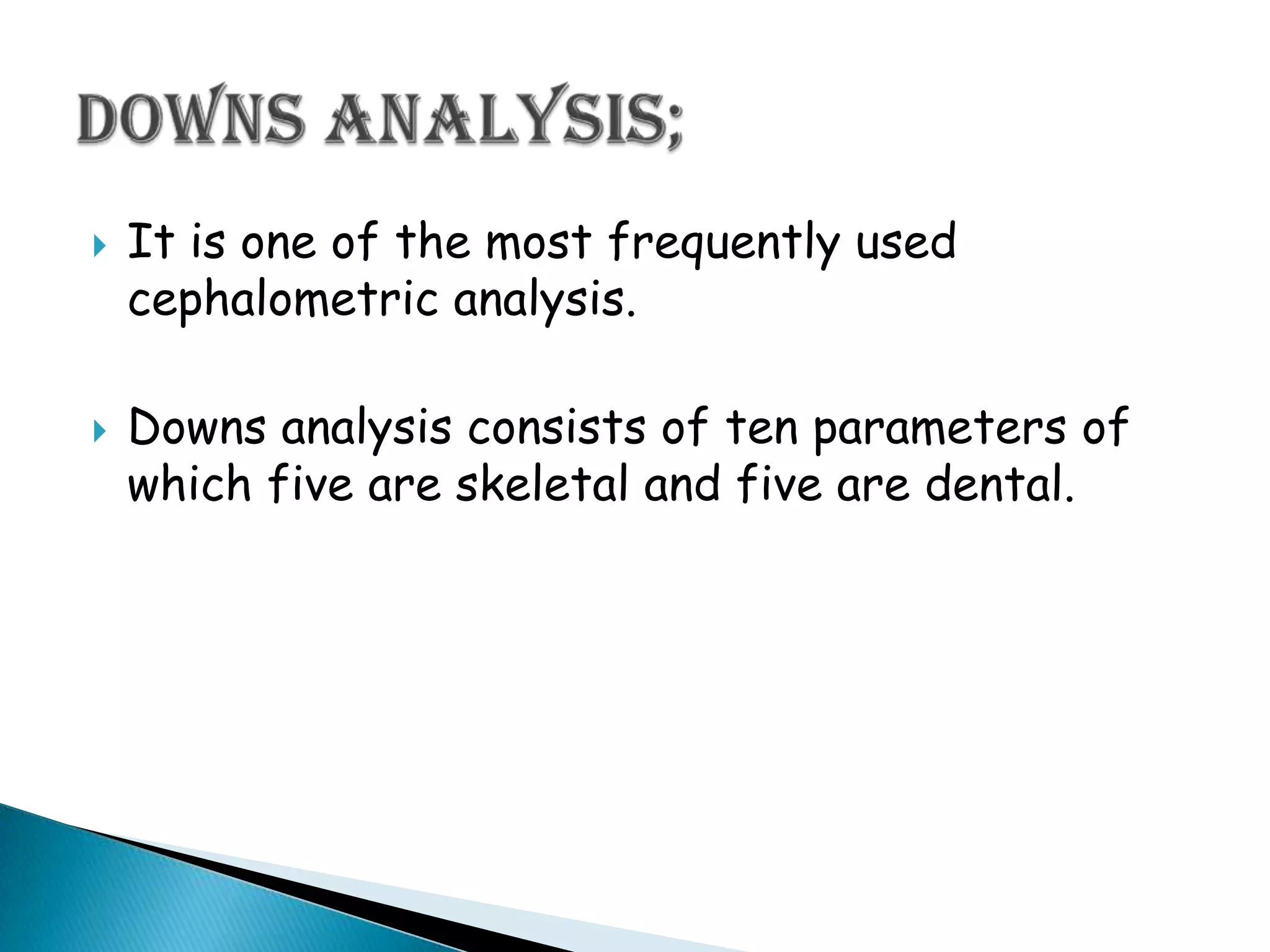 DOWNS ANALYSIS;

It is one of the most frequently used cephalometric analysis.

Downs analysis consists of ten parameters of which five are skeletal and five are dental.